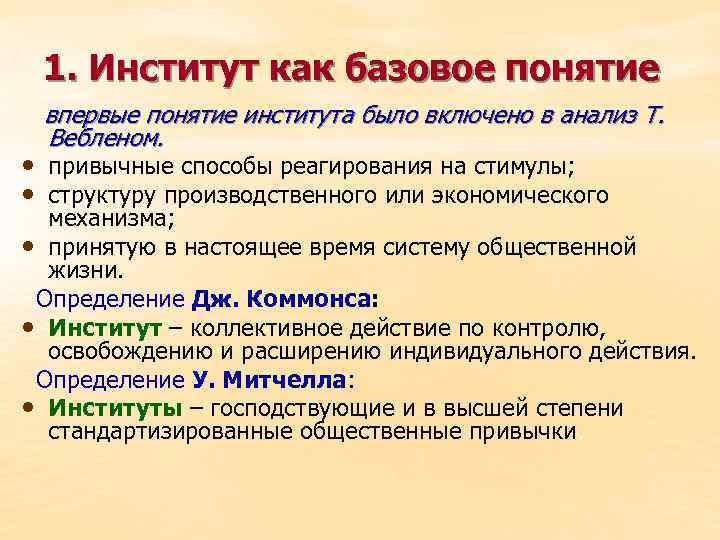 1. Институт как базовое понятие

впервые понятие института было включено в анализ Т. Вебленом.

• привычные способы реагирования на стимулы;
• структуру производственного или экономического механизма;
• принятую в настоящее время систему общественной жизни.

Определение Дж. Коммонса:

• Институт – коллективное действие по контролю, освобождению и расширению индивидуального действия.

Определение У. Митчелла:

• Институты – господствующие и в высшей степени стандартизированные общественные привычки